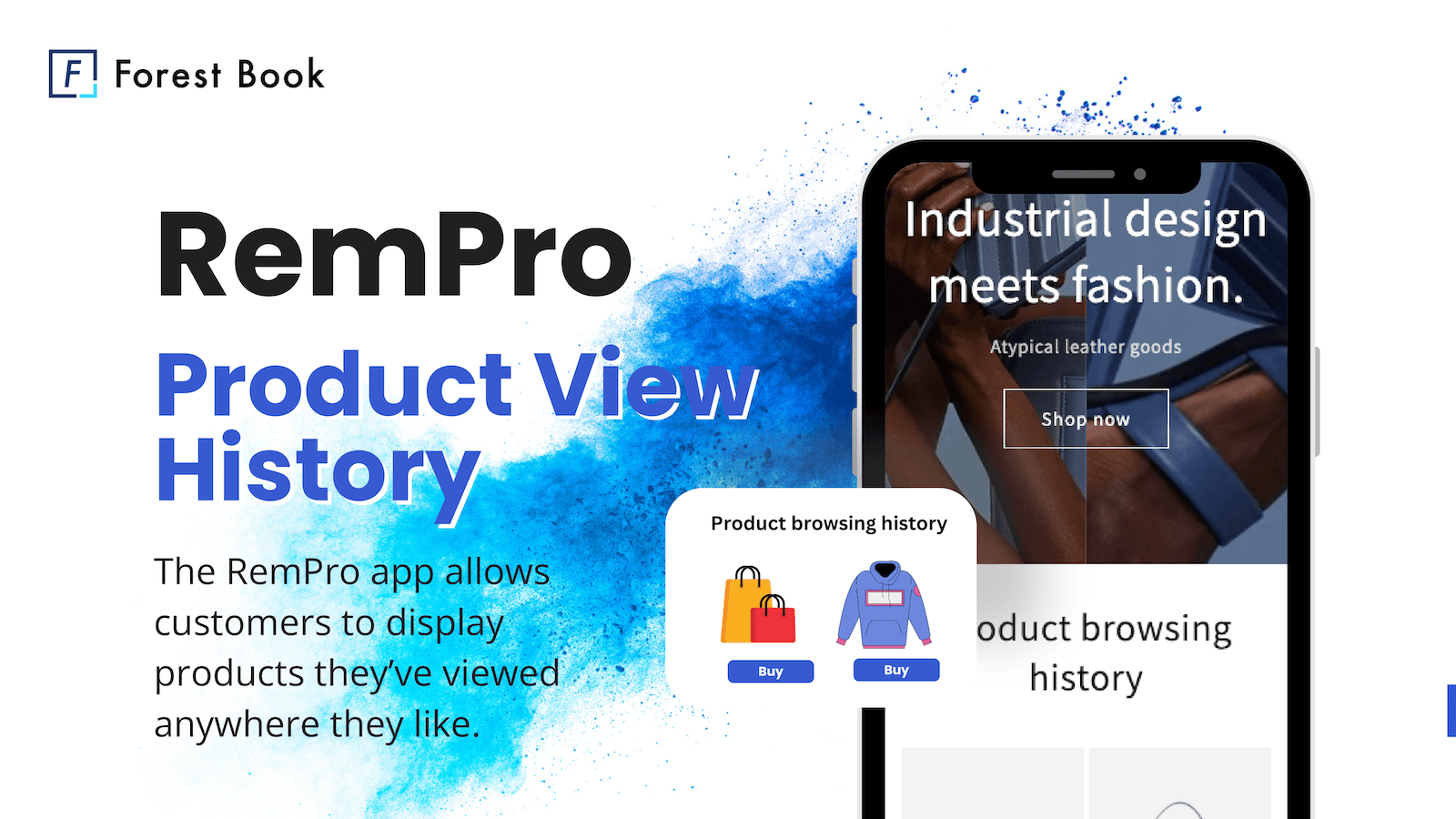 F Forest Book

RemPro

Product View History

The RemPro app allows customers to display products they've viewed anywhere they like.

Industrial design meets fashion.

Atypical leather goods

Shop now

Product browsing history

Buy

Buy

oduct browsing history